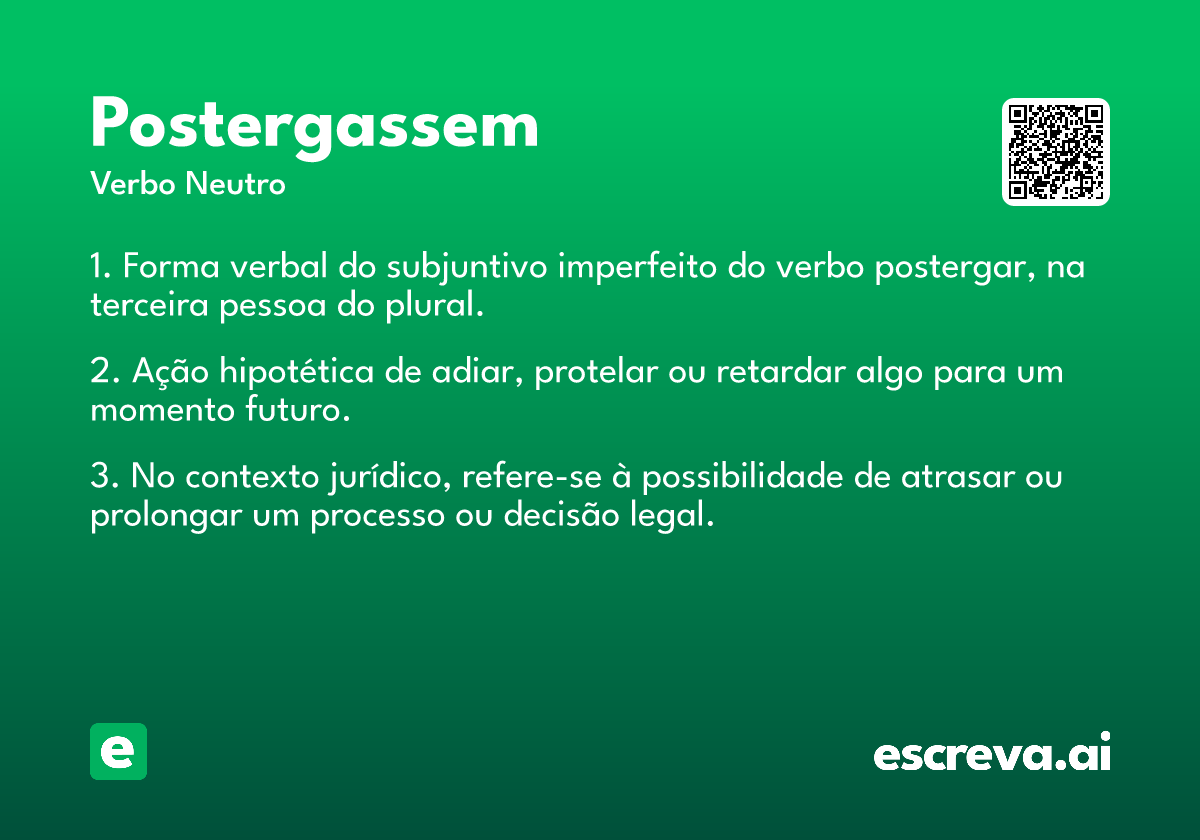 Postergassem
Verbo Neutro

1. Forma verbal do subjuntivo imperfeito do verbo postergar, na terceira pessoa do plural.

2. Ação hipotética de adiar, protelar ou retardar algo para um momento futuro.

3. No contexto jurídico, refere-se à possibilidade de atrasar ou prolongar um processo ou decisão legal.

e

escreva.ai